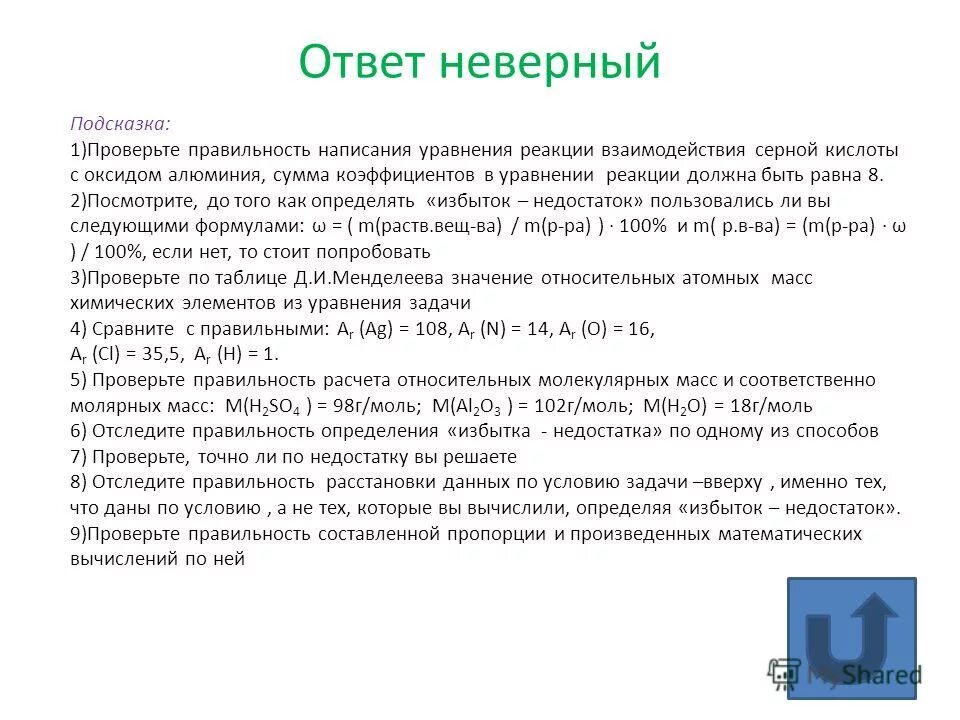 Ответ неверный

Подсказка:
1)Проверьте правильность написания уравнения реакции взаимодействия серной кислоты с оксидом алюминия, сумма коэффициентов в уравнении реакции должна быть равна 8.
2)Посмотрите, до того как определять «избыток – недостаток» пользовались ли вы следующими формулами: ω = ( m(раств.вещ-ва) / m(р-ра) ) · 100% и m( р.в-ва) = (m(р-ра) · ω ) / 100%, если нет, то стоит попробовать
3)Проверьте по таблице Д.И.Менделеева значение относительных атомных масс химических элементов из уравнения задачи
4) Сравните с правильными: $A_r$ (Ag) = 108, $A_r$ (N) = 14, $A_r$ (O) = 16, $A_r$ (Cl) = 35,5, $A_r$ (H) = 1.
5) Проверьте правильность расчета относительных молекулярных масс и соответственно молярных масс: M($H_2SO_4$ ) = 98г/моль; M($Al_2O_3$ ) = 102г/моль; M($H_2O$) = 18г/моль
6) Отследите правильность определения «избытка - недостатка» по одному из способов
7) Проверьте, точно ли по недостатку вы решаете
8) Отследите правильность расстановки данных по условию задачи –вверху , именно тех, что даны по условию , а не тех, которые вы вычислили, определяя «избыток – недостаток».
9)Проверьте правильность составленной пропорции и произведенных математических вычислений по ней

MyShared